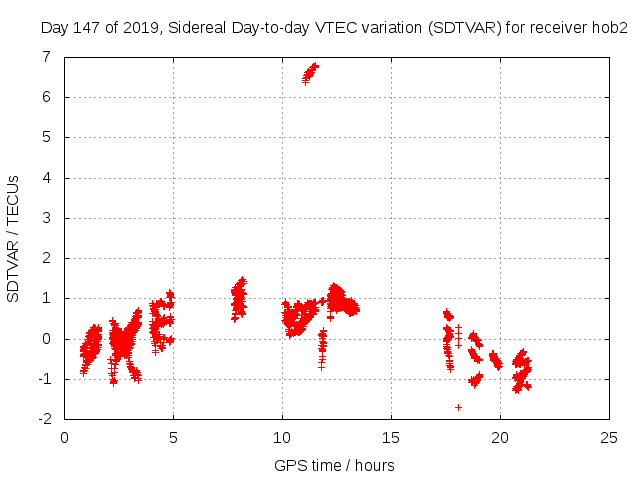 Day 147 of 2019, Sidereal Day-to-day VTEC variation (SDTVAR) for receiver hob2

SDTVAR / TECUs

7
6
5
4
3
2
1
0
-1
-2

0
5
10
15
20
25

GPS time / hours